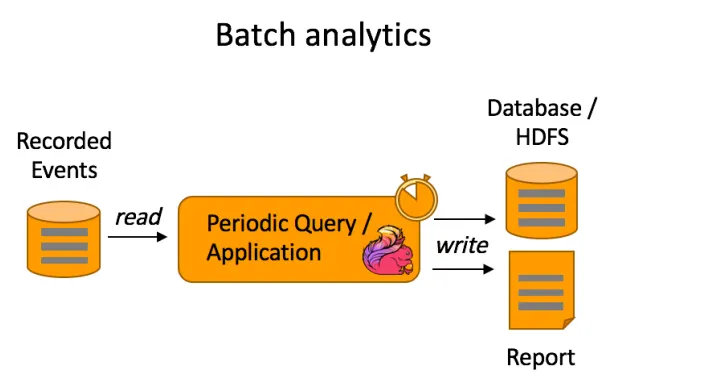 Batch analytics

Recorded Events

read

Periodic Query / Application

write

Database / HDFS

Report